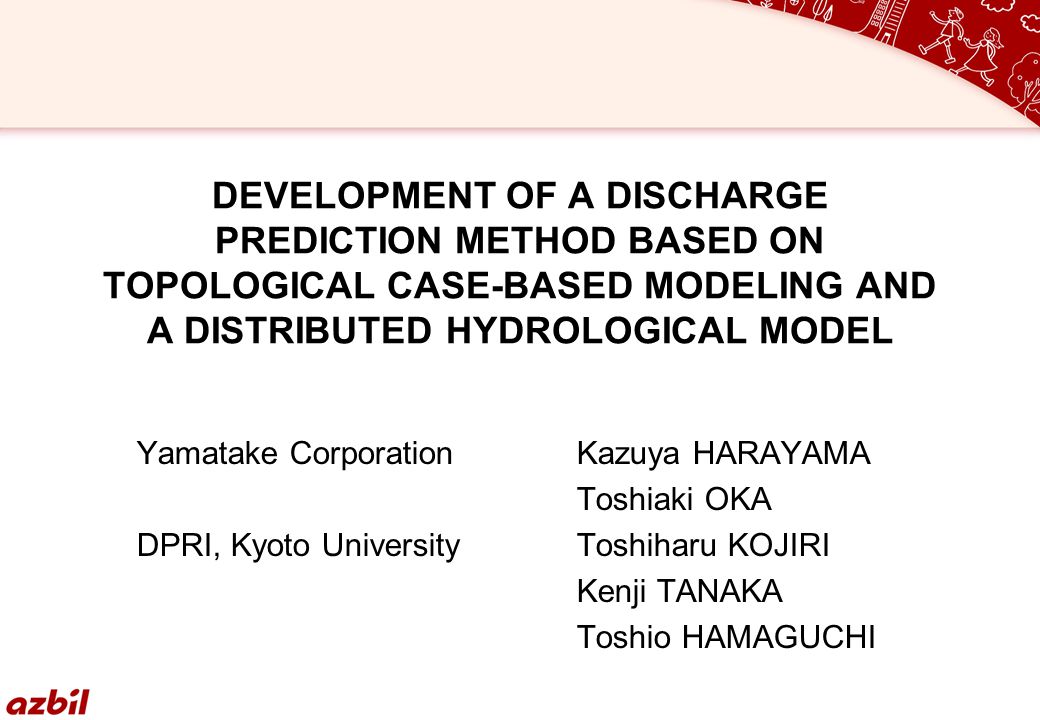 DEVELOPMENT OF A DISCHARGE PREDICTION METHOD BASED ON TOPOLOGICAL CASE-BASED MODELING AND A DISTRIBUTED HYDROLOGICAL MODEL

Yamatake Corporation

DPRI, Kyoto University

Kazuya HARAYAMA
Toshiaki OKA
Toshiharu KOJIRI
Kenji TANAKA
Toshio HAMAGUCHI

azbil